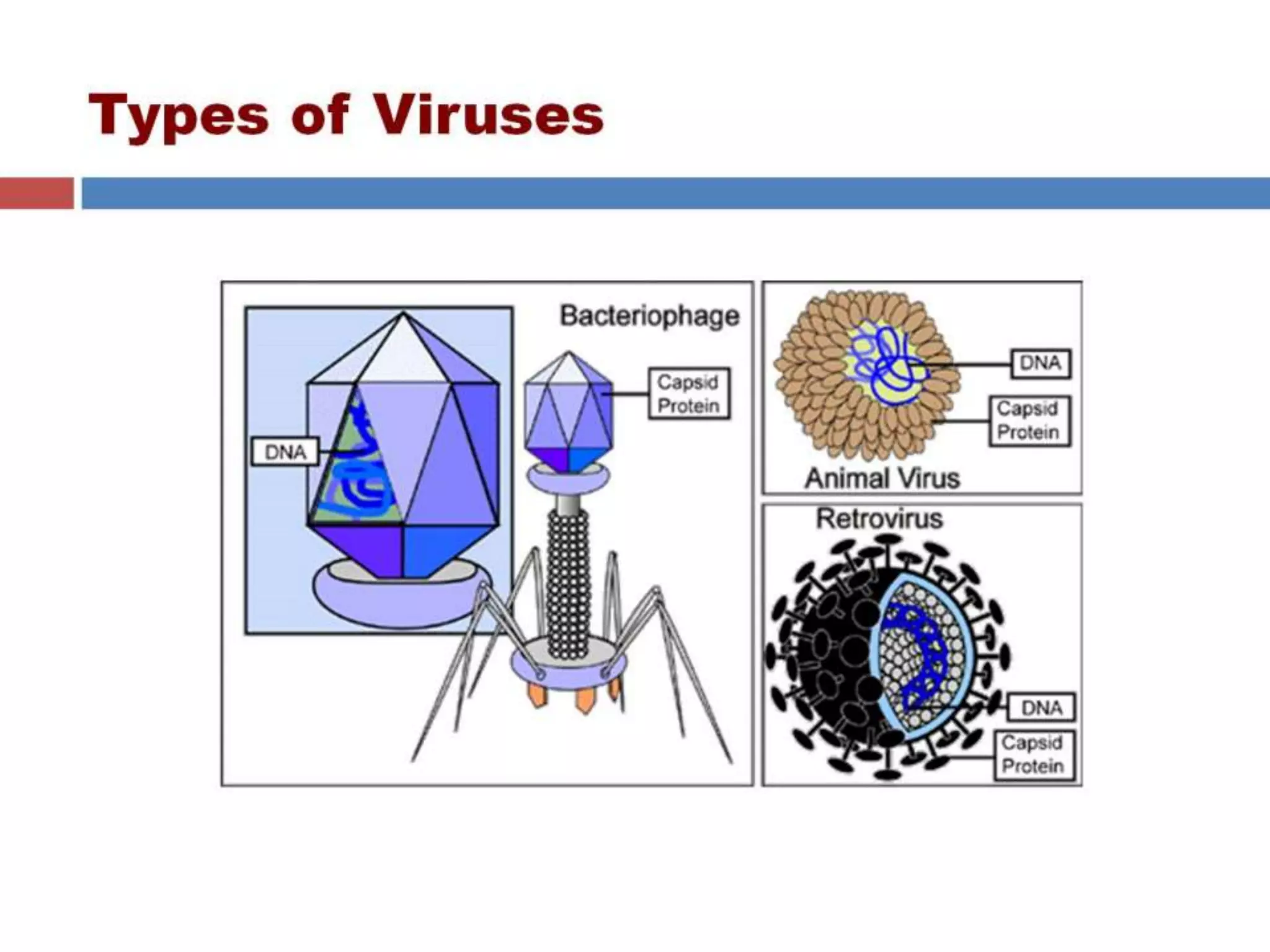 Types of Viruses

Bacteriophage

DNA

Capsid Protein

DNA

Capsid Protein

Animal Virus

Retrovirus

DNA

Capsid Protein